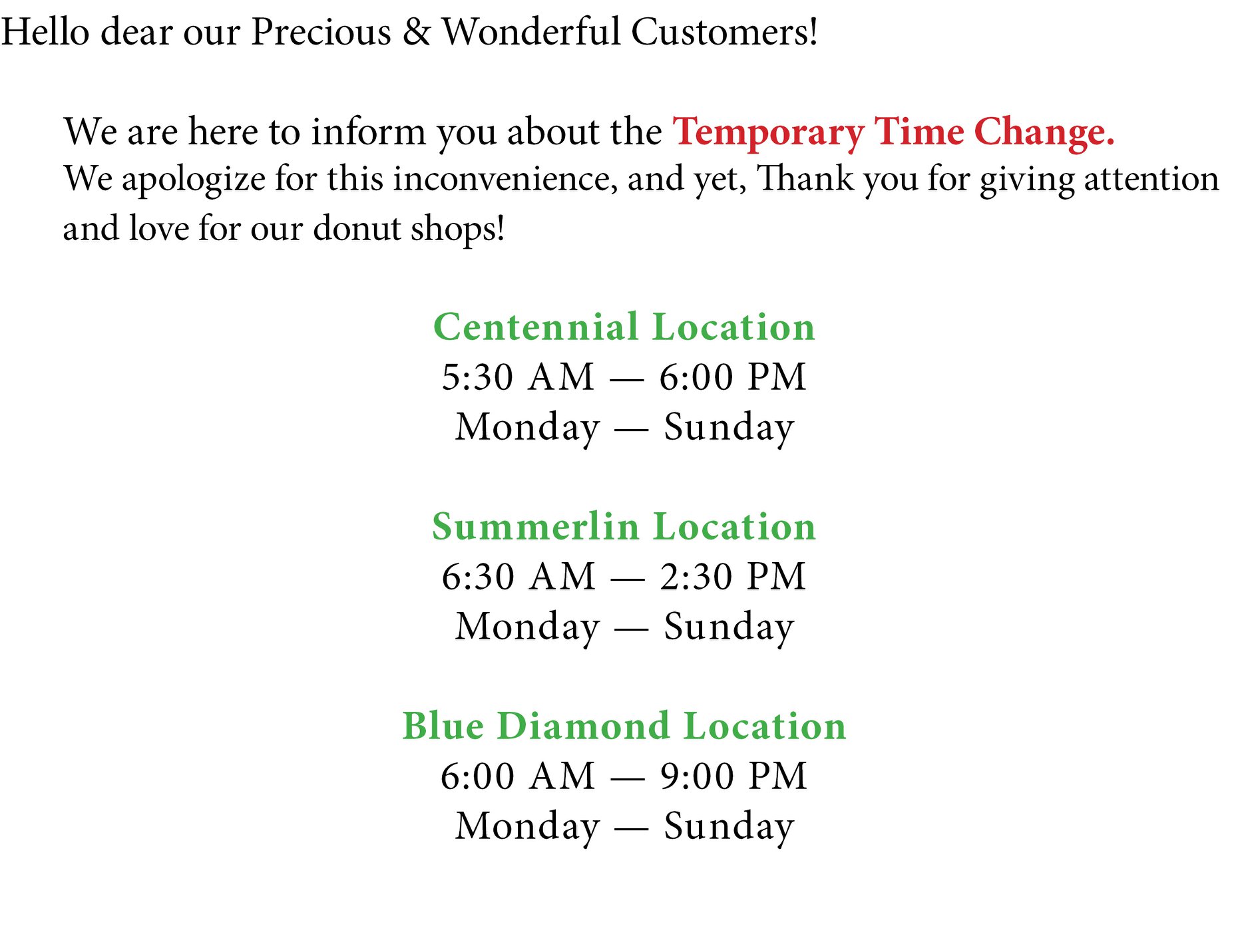 Hello dear our Precious & Wonderful Customers!

We are here to inform you about the Temporary Time Change.
We apologize for this inconvenience, and yet, Thank you for giving attention and love for our donut shops!

Centennial Location
5:30 AM — 6:00 PM
Monday — Sunday

Summerlin Location
6:30 AM — 2:30 PM
Monday — Sunday

Blue Diamond Location
6:00 AM — 9:00 PM
Monday — Sunday